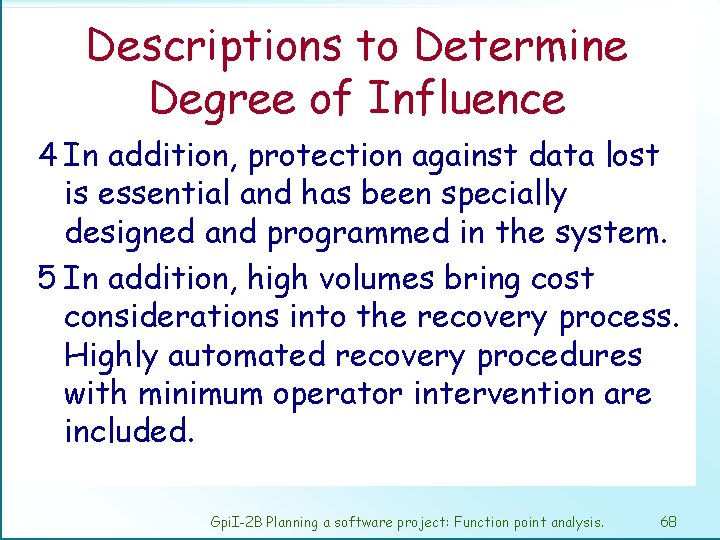 Descriptions to Determine Degree of Influence

4 In addition, protection against data lost is essential and has been specially designed and programmed in the system.

5 In addition, high volumes bring cost considerations into the recovery process. Highly automated recovery procedures with minimum operator intervention are included.

GpiI-2B Planning a software project: Function point analysis. 68